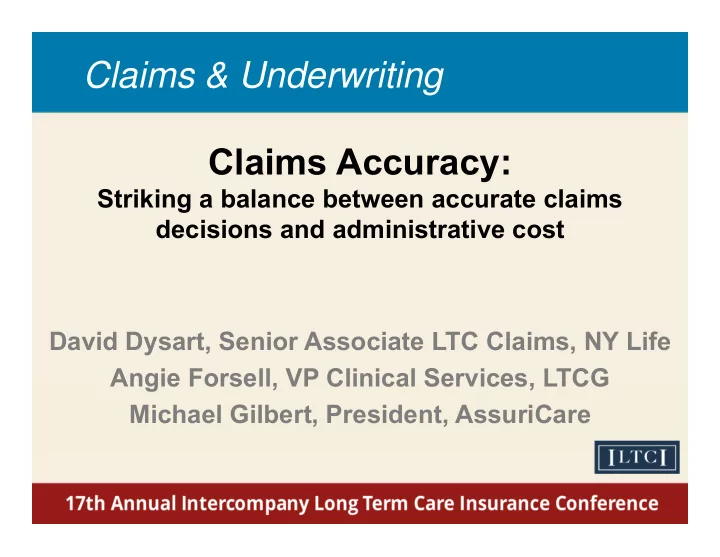 Claims & Underwriting

Claims Accuracy:
Striking a balance between accurate claims decisions and administrative cost

David Dysart, Senior Associate LTC Claims, NY Life
Angie Forsell, VP Clinical Services, LTCG
Michael Gilbert, President, AssuriCare

ILTCI

17th Annual Intercompany Long Term Care Insurance Conference